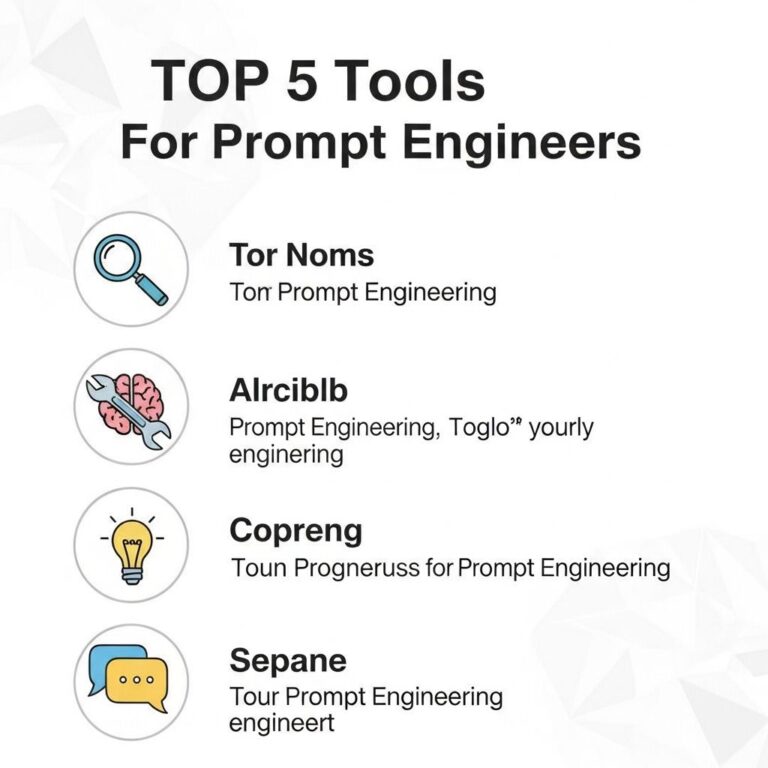 TOP 5 Tools
For Prompt Engineers

Tor Noms
Ton Prompt Engineering

Alrciblb
Prompt Engineering, Toglo" yourly enginering

Copreng
Toun Progneruss for Prompt Engineering

Sepane
Tour Prompt Engineering engineert